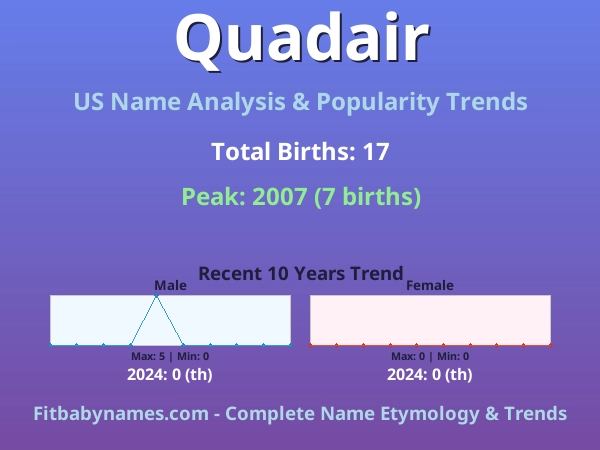 Quadair

US Name Analysis & Popularity Trends

Total Births: 17

Peak: 2007 (7 births)

Recent 10 Years Trend

Male

Max: 5 | Min: 0

2024: 0 (th)

Female

Max: 0 | Min: 0

2024: 0 (th)

Fitbabynames.com - Complete Name Etymology & Trends